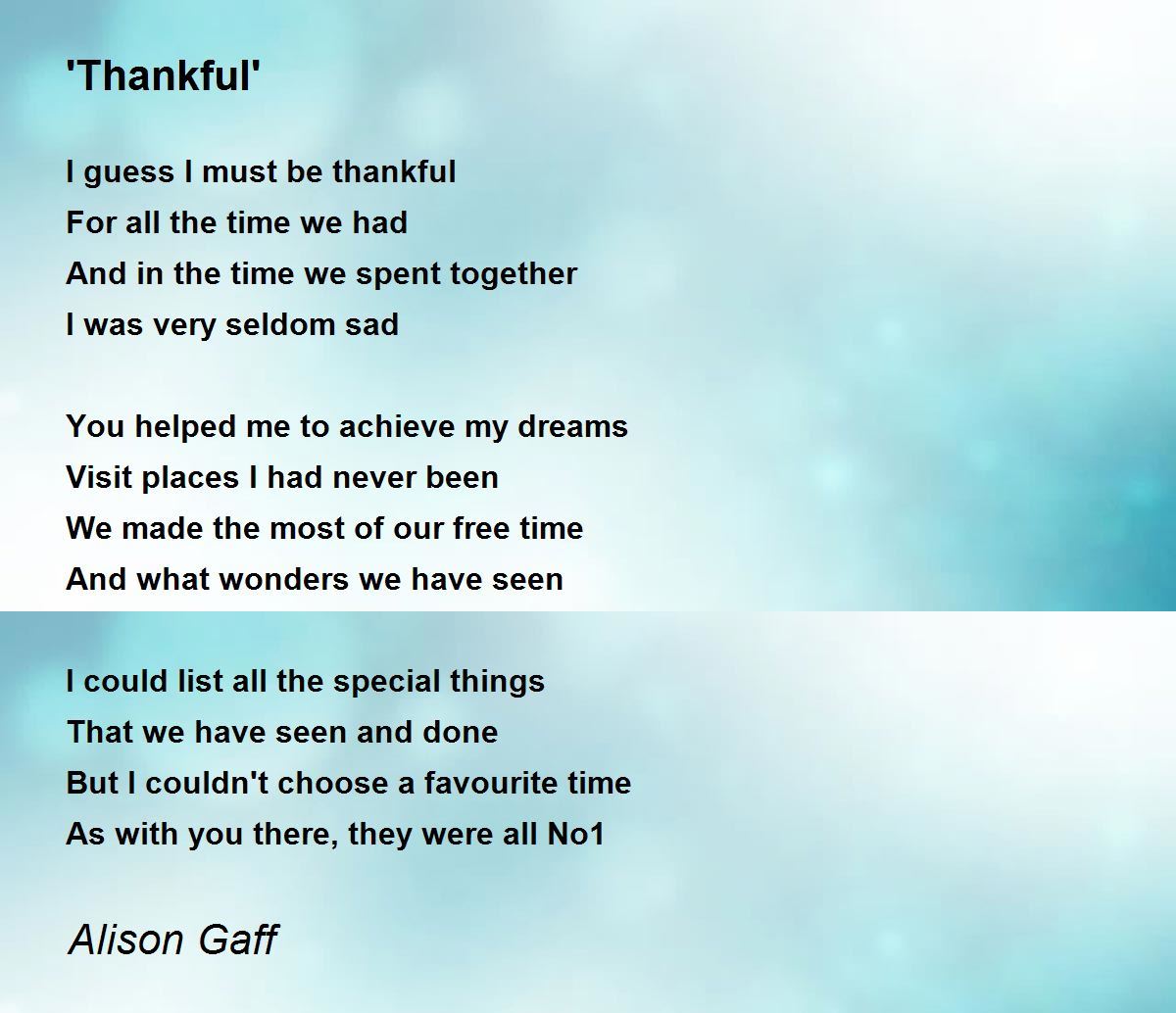 'Thankful'

I guess I must be thankful
For all the time we had
And in the time we spent together
I was very seldom sad

You helped me to achieve my dreams
Visit places I had never been
We made the most of our free time
And what wonders we have seen

I could list all the special things
That we have seen and done
But I couldn't choose a favourite time
As with you there, they were all No1

Alison Gaff